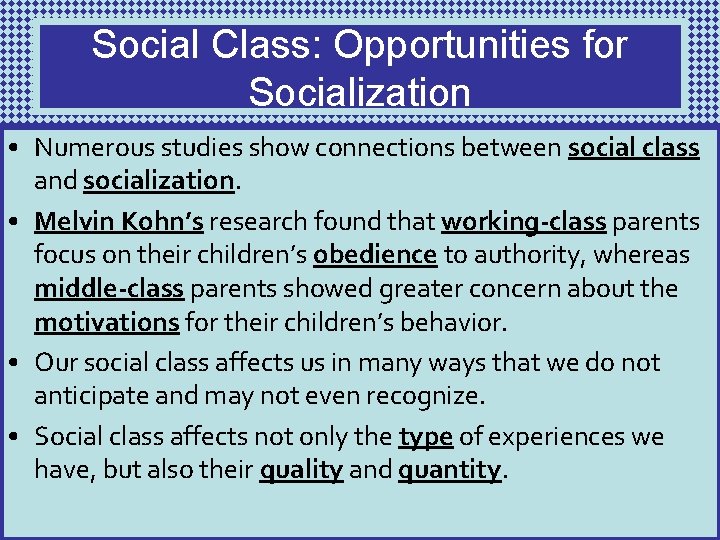 Social Class: Opportunities for Socialization

• Numerous studies show connections between social class and socialization.

• Melvin Kohn's research found that working-class parents focus on their children's obedience to authority, whereas middle-class parents showed greater concern about the motivations for their children's behavior.

• Our social class affects us in many ways that we do not anticipate and may not even recognize.

• Social class affects not only the type of experiences we have, but also their quality and quantity.